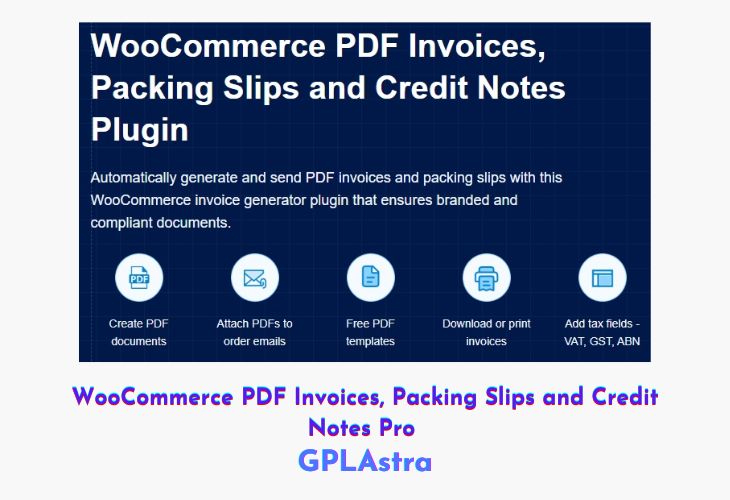 WooCommerce PDF Invoices, Packing Slips and Credit Notes Plugin

Automatically generate and send PDF invoices and packing slips with this WooCommerce invoice generator plugin that ensures branded and compliant documents.

PDF

Create PDF documents

Attach PDFs to order emails

Free PDF templates

Download or print invoices

Add tax fields - VAT, GST, ABN

WooCommerce PDF Invoices, Packing Slips and Credit Notes Pro

GPLAstra